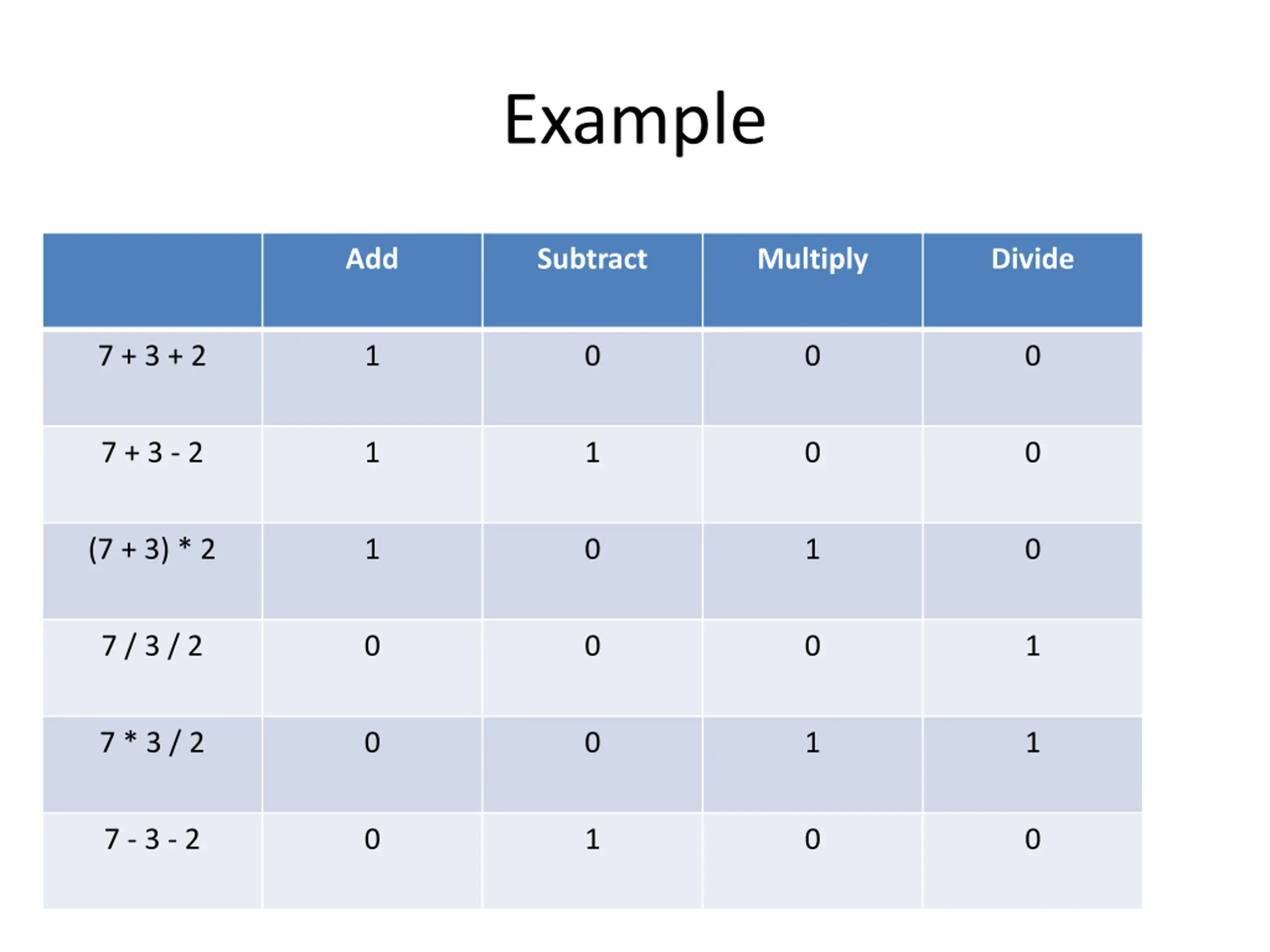 Example

| | Add | Subtract | Multiply | Divide |
|---|---|---|---|---|
| 7 + 3 + 2 | 1 | 0 | 0 | 0 |
| 7 + 3 - 2 | 1 | 1 | 0 | 0 |
| (7 + 3) * 2 | 1 | 0 | 1 | 0 |
| 7 / 3 / 2 | 0 | 0 | 0 | 1 |
| 7 * 3 / 2 | 0 | 0 | 1 | 1 |
| 7 - 3 - 2 | 0 | 1 | 0 | 0 |